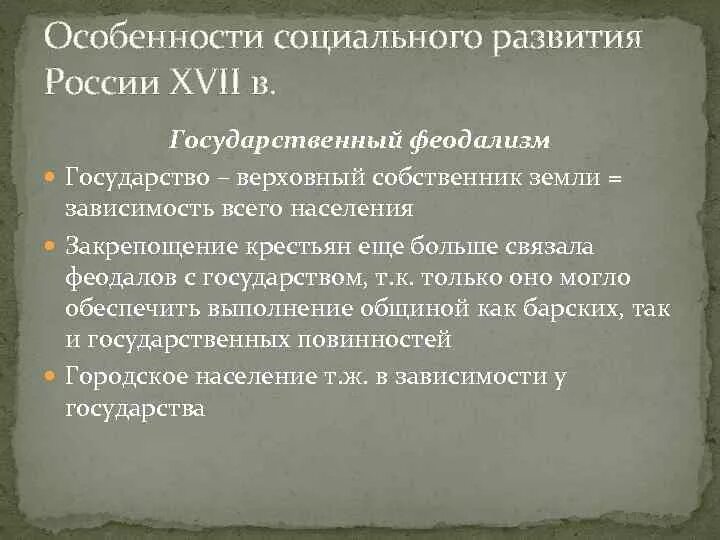 Особенности социального развития России XVII в.

Государственный феодализм

Государство – верховный собственник земли = зависимость всего населения

Закрепощение крестьян еще больше связала феодалов с государством, т.к. только оно могло обеспечить выполнение общиной как барских, так и государственных повинностей

Городское население т.ж. в зависимости у государства